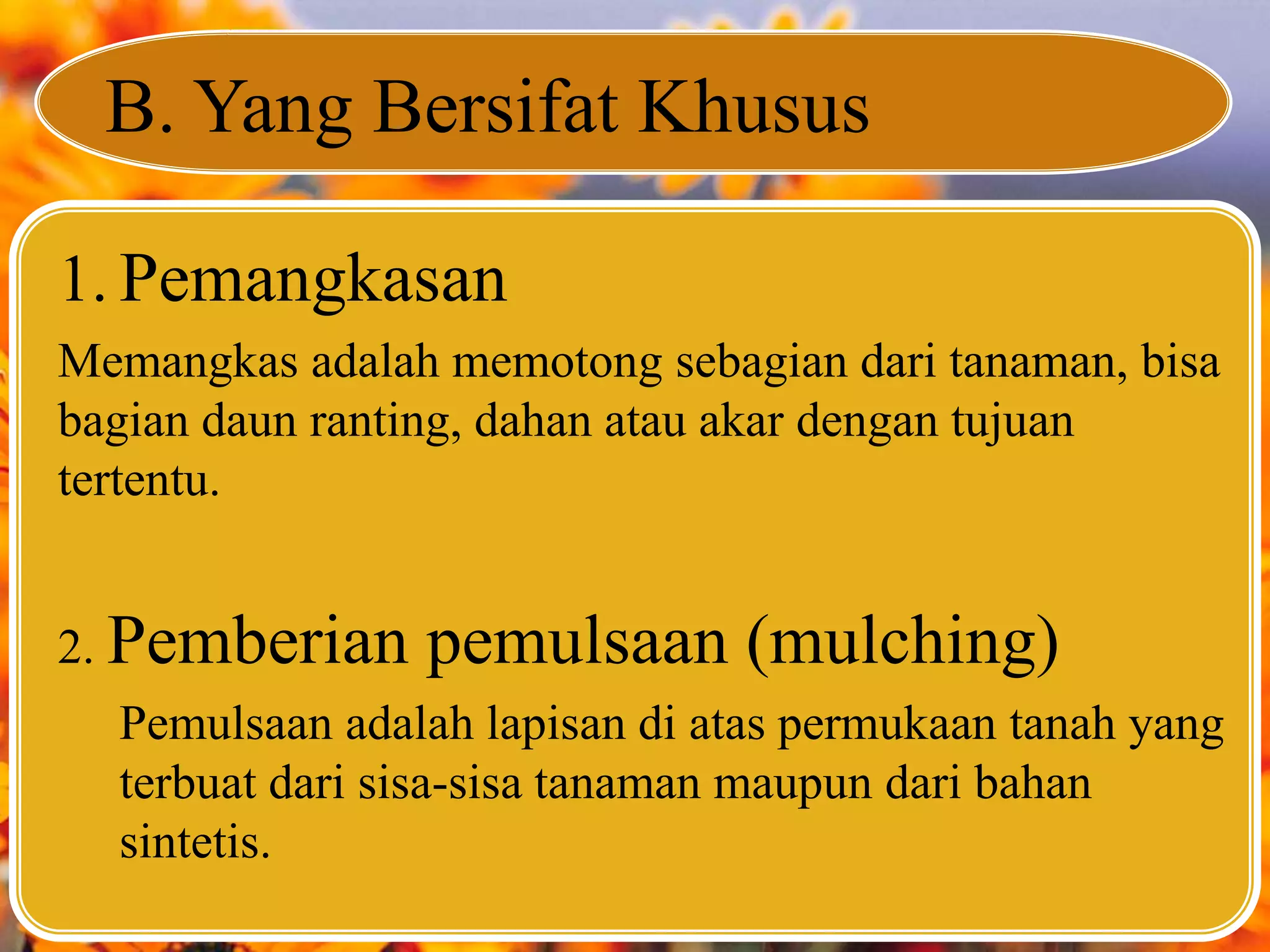 B. Yang Bersifat Khusus

1. Pemangkasan

Memangkas adalah memotong sebagian dari tanaman, bisa bagian daun ranting, dahan atau akar dengan tujuan tertentu.

2. Pemberian pemulsaan (mulching)

Pemulsaan adalah lapisan di atas permukaan tanah yang terbuat dari sisa-sisa tanaman maupun dari bahan sintetis.